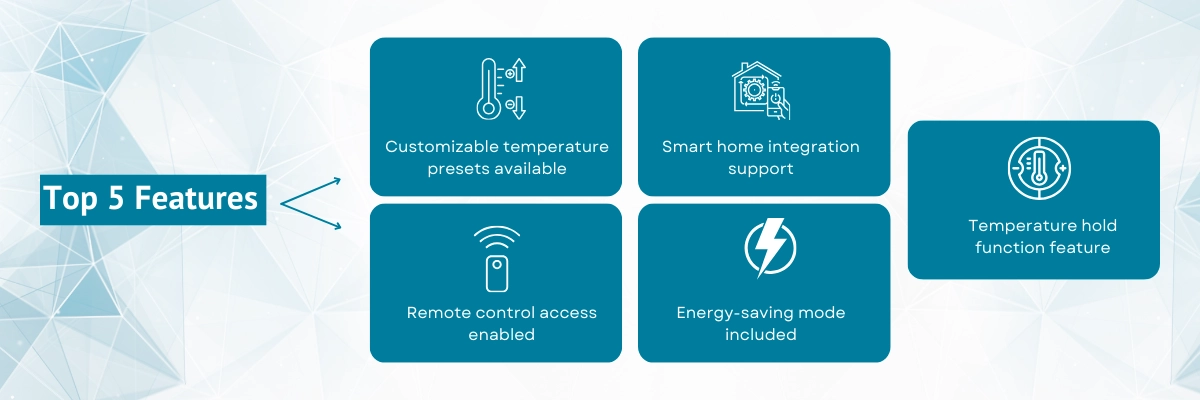 Top 5 Features

Customizable temperature presets available

Smart home integration support

Remote control access enabled

Energy-saving mode included

Temperature hold function feature